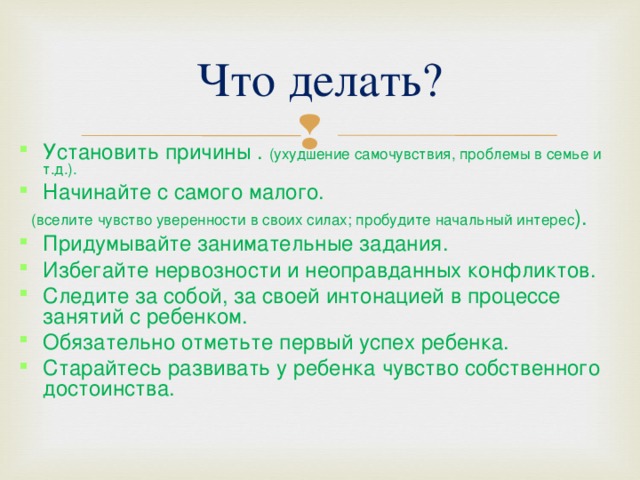 Что делать?

Установить причины . (ухудшение самочувствия, проблемы в семье и т.д.).

Начинайте с самого малого.

(вселите чувство уверенности в своих силах; пробудите начальный интерес).

Придумывайте занимательные задания.

Избегайте нервозности и неоправданных конфликтов.

Следите за собой, за своей интонацией в процессе занятий с ребенком.

Обязательно отметьте первый успех ребенка.

Старайтесь развивать у ребенка чувство собственного достоинства.